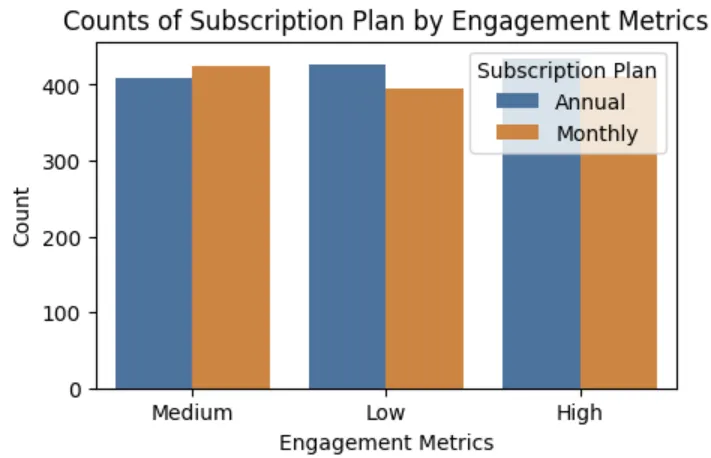 Counts of Subscription Plan by Engagement Metrics

Subscription Plan
Annual
Monthly

Count
400
300
200
100
0

Medium
Low
High

Engagement Metrics